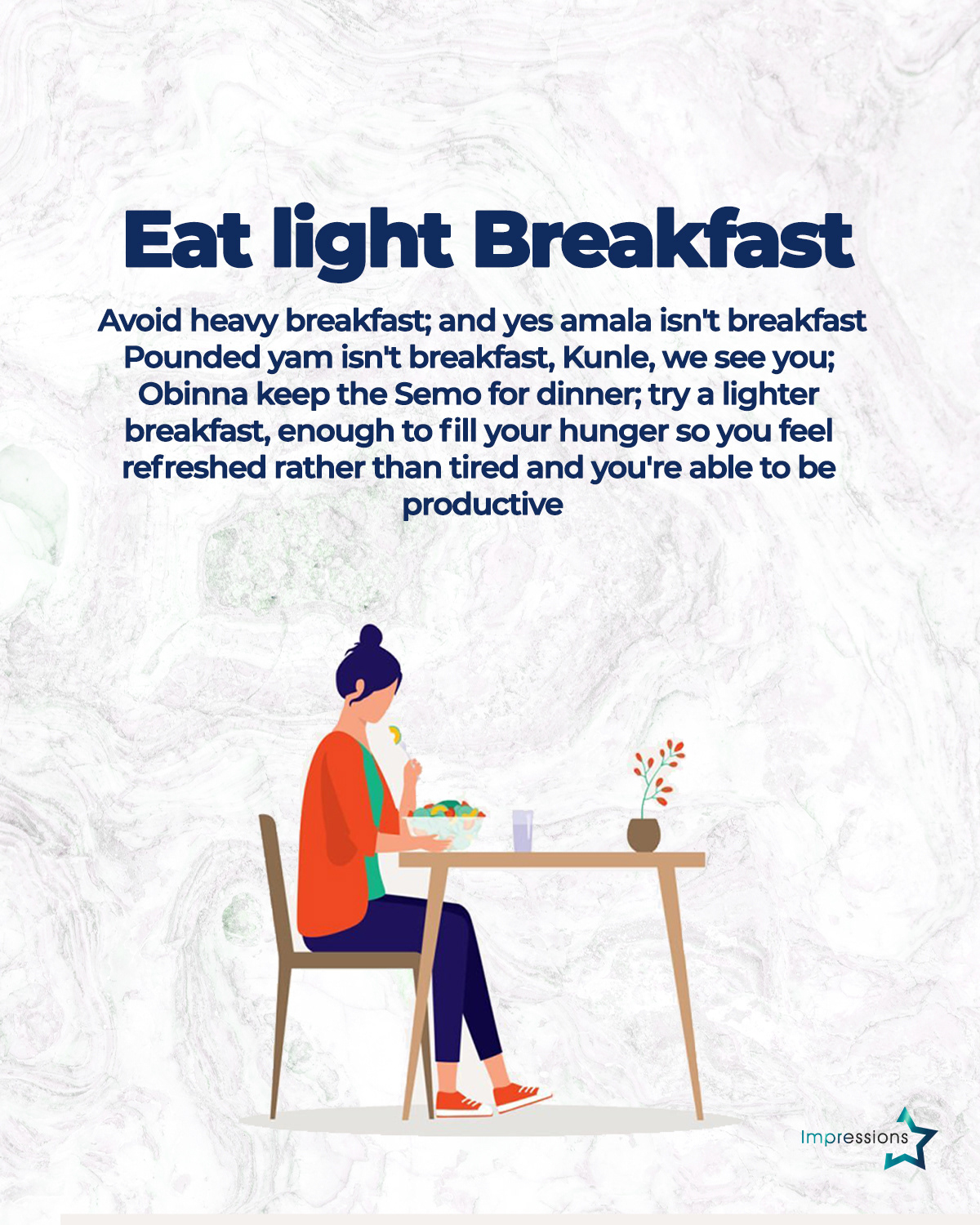 Eat light Breakfast

Avoid heavy breakfast; and yes amala isn't breakfast Pounded yam isn't breakfast, Kunle, we see you; Obinna keep the Semo for dinner; try a lighter breakfast, enough to fill your hunger so you feel refreshed rather than tired and you're able to be productive

Impressions